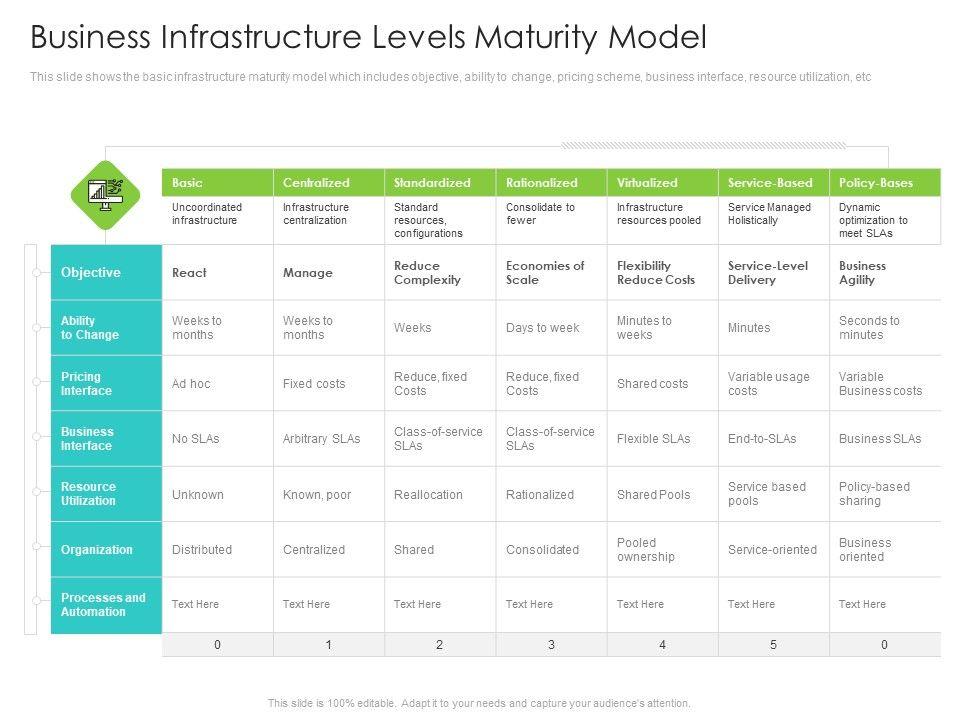 Business Infrastructure Levels Maturity Model

This slide shows the basic infrastructure maturity model which includes objective, ability to change, pricing scheme, business interface, resource utilization, etc

| | Basic | Centralized | Standardized | Rationalized | Virtualized | Service-Based | Policy-Bases |
|---|---|---|---|---|---|---|---|
| | Uncoordinated infrastructure | Infrastructure centralization | Standard resources, configurations | Consolidate to fewer | Infrastructure resources pooled | Service Managed Holistically | Dynamic optimization to meet SLAs |
| Objective | React | Manage | Reduce Complexity | Economies of Scale | Flexibility Reduce Costs | Service-Level Delivery | Business Agility |
| Ability to Change | Weeks to months | Weeks to months | Weeks | Days to week | Minutes to weeks | Minutes | Seconds to minutes |
| Pricing Interface | Ad hoc | Fixed costs | Reduce, fixed Costs | Reduce, fixed Costs | Shared costs | Variable usage costs | Variable Business costs |
| Business Interface | No SLAs | Arbitrary SLAs | Class-of-service SLAs | Class-of-service SLAs | Flexible SLAs | End-to-SLAs | Business SLAs |
| Resource Utilization | Unknown | Known, poor | Reallocation | Rationalized | Shared Pools | Service based pools | Policy-based sharing |
| Organization | Distributed | Centralized | Shared | Consolidated | Pooled ownership | Service-oriented | Business oriented |
| Processes and Automation | Text Here | Text Here | Text Here | Text Here | Text Here | Text Here | Text Here |
| | 0 | 1 | 2 | 3 | 4 | 5 | 0 |

This slide is 100% editable. Adapt it to your needs and capture your audience's attention.